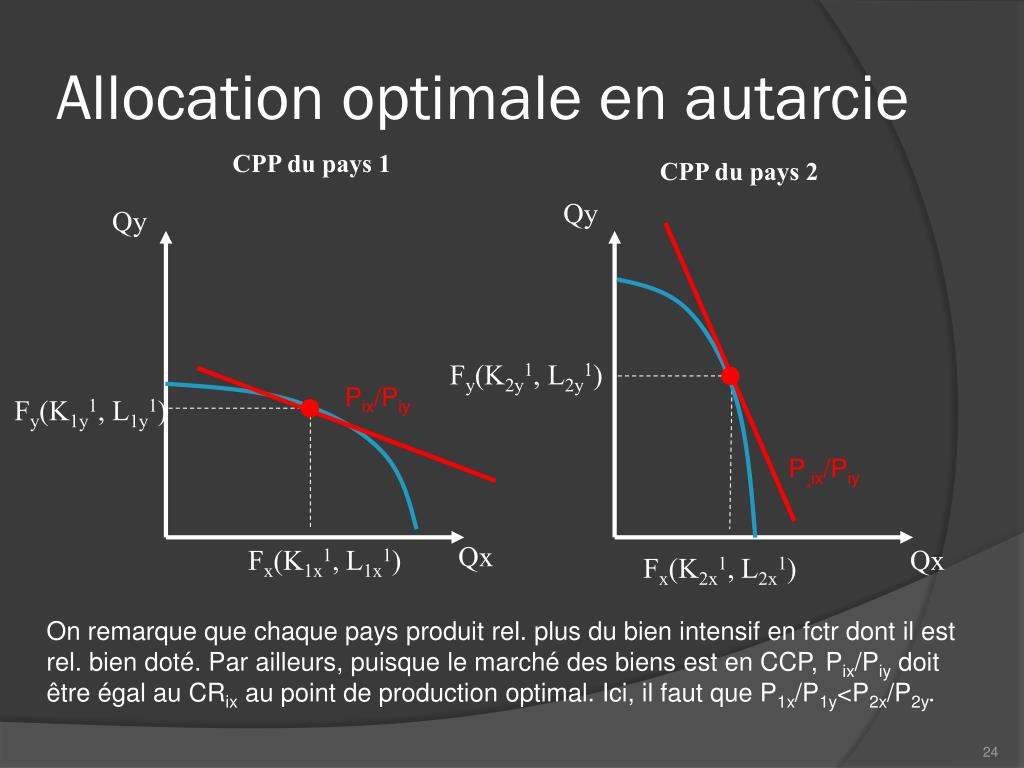 Allocation optimale en autarcie

CPP du pays 1

Qy

$F_y(K_{1y}^1, L_{1y}^1)$

$P_{ix}/P_{iy}$

$F_x(K_{1x}^1, L_{1x}^1)$

Qx

CPP du pays 2

Qy

$F_y(K_{2y}^1, L_{2y}^1)$

$P_{,ix}/P_{iy}$

$F_x(K_{2x}^1, L_{2x}^1)$

Qx

On remarque que chaque pays produit rel. plus du bien intensif en fctr dont il est rel. bien doté. Par ailleurs, puisque le marché des biens est en CCP, $P_{ix}/P_{iy}$ doit être égal au $CR_{ix}$ au point de production optimal. Ici, il faut que $P_{1x}/P_{1y}<P_{2x}/P_{2y}$.

24